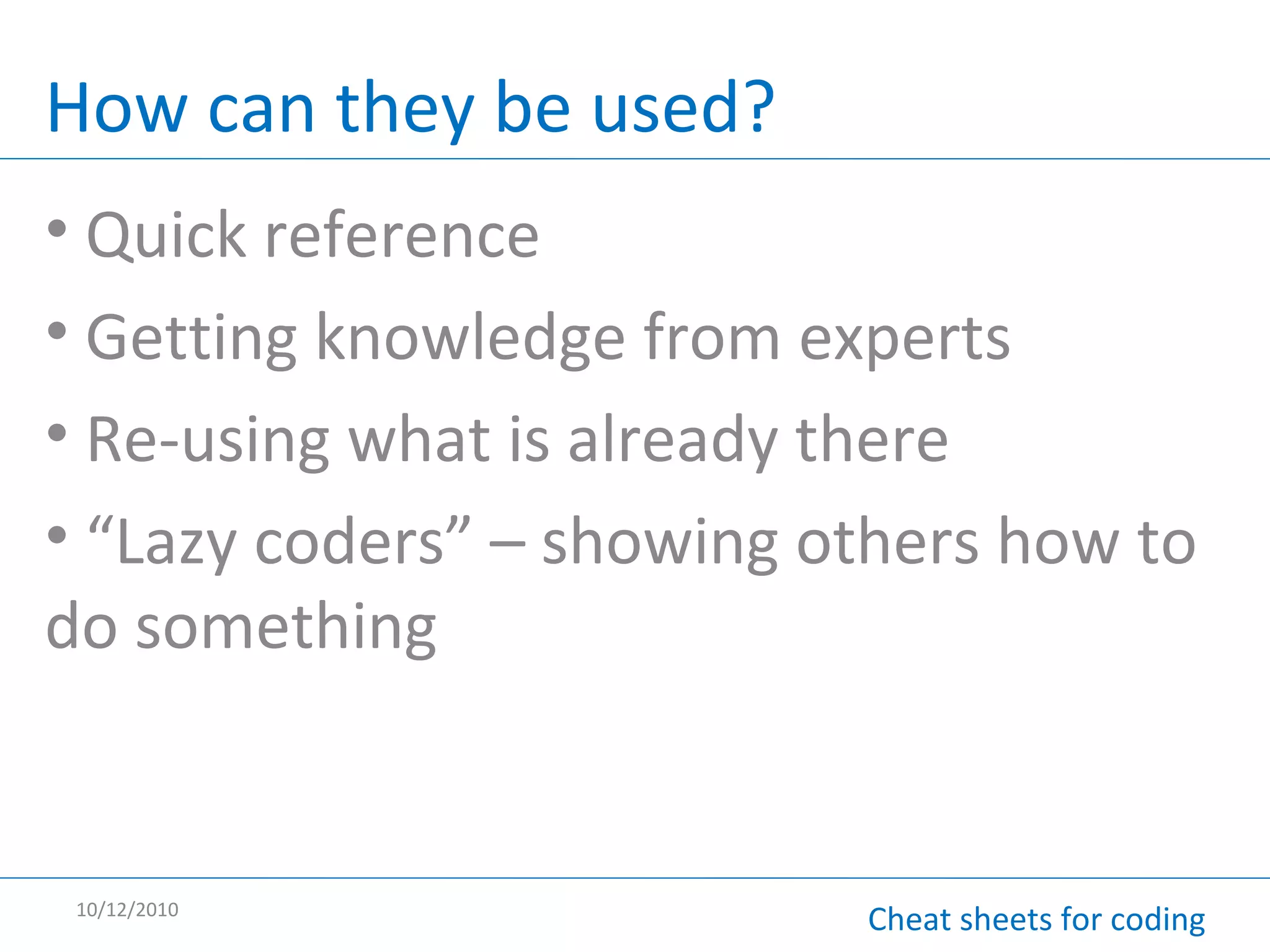 How can they be used?

• Quick reference
• Getting knowledge from experts
• Re-using what is already there
• “Lazy coders” – showing others how to do something

10/12/2010

Cheat sheets for coding